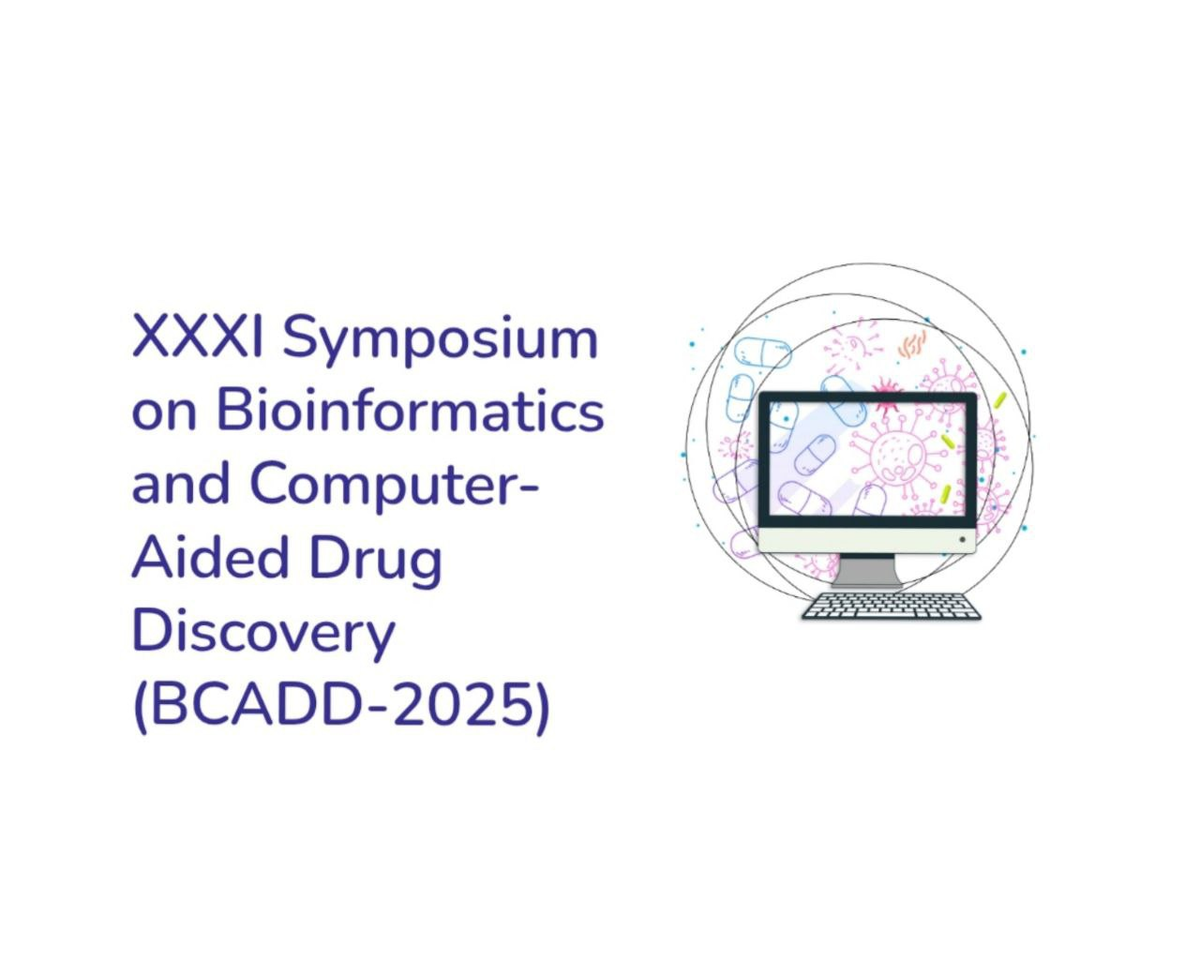 XXXI Symposium on Bioinformatics and Computer-Aided Drug Discovery (BCADD-2025)